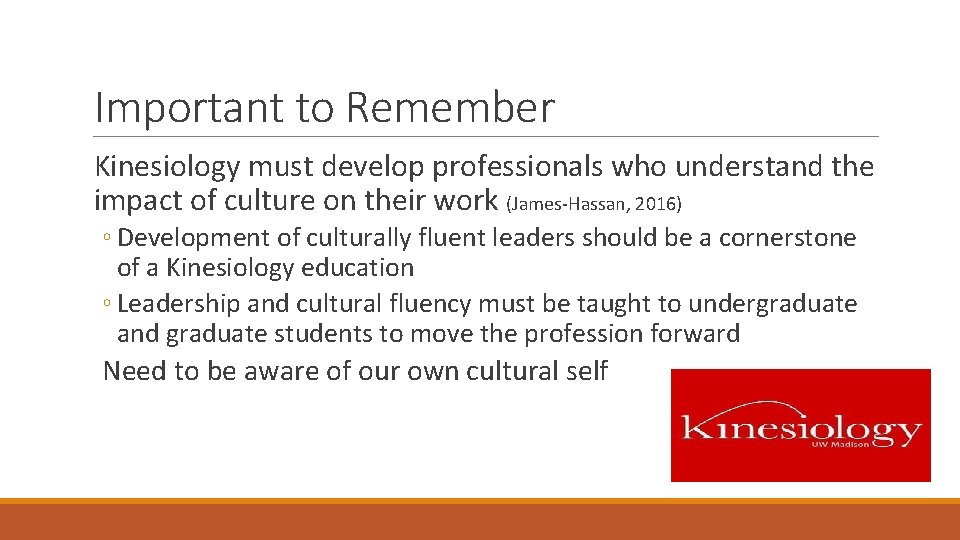 Important to Remember

Kinesiology must develop professionals who understand the impact of culture on their work (James-Hassan, 2016)

◦ Development of culturally fluent leaders should be a cornerstone of a Kinesiology education
◦ Leadership and cultural fluency must be taught to undergraduate and graduate students to move the profession forward

Need to be aware of our own cultural self

kinesiology
UW Madison